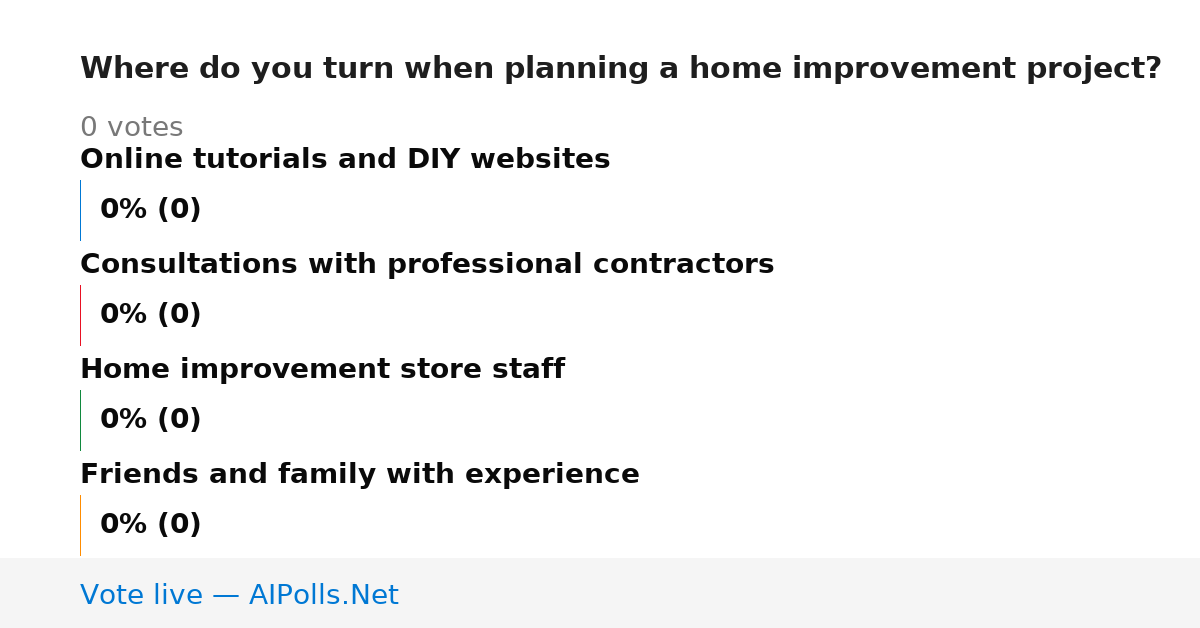 Where do you turn when planning a home improvement project?

0 votes

Online tutorials and DIY websites

0% (0)

Consultations with professional contractors

0% (0)

Home improvement store staff

0% (0)

Friends and family with experience

0% (0)

Vote live — AIPolls.Net